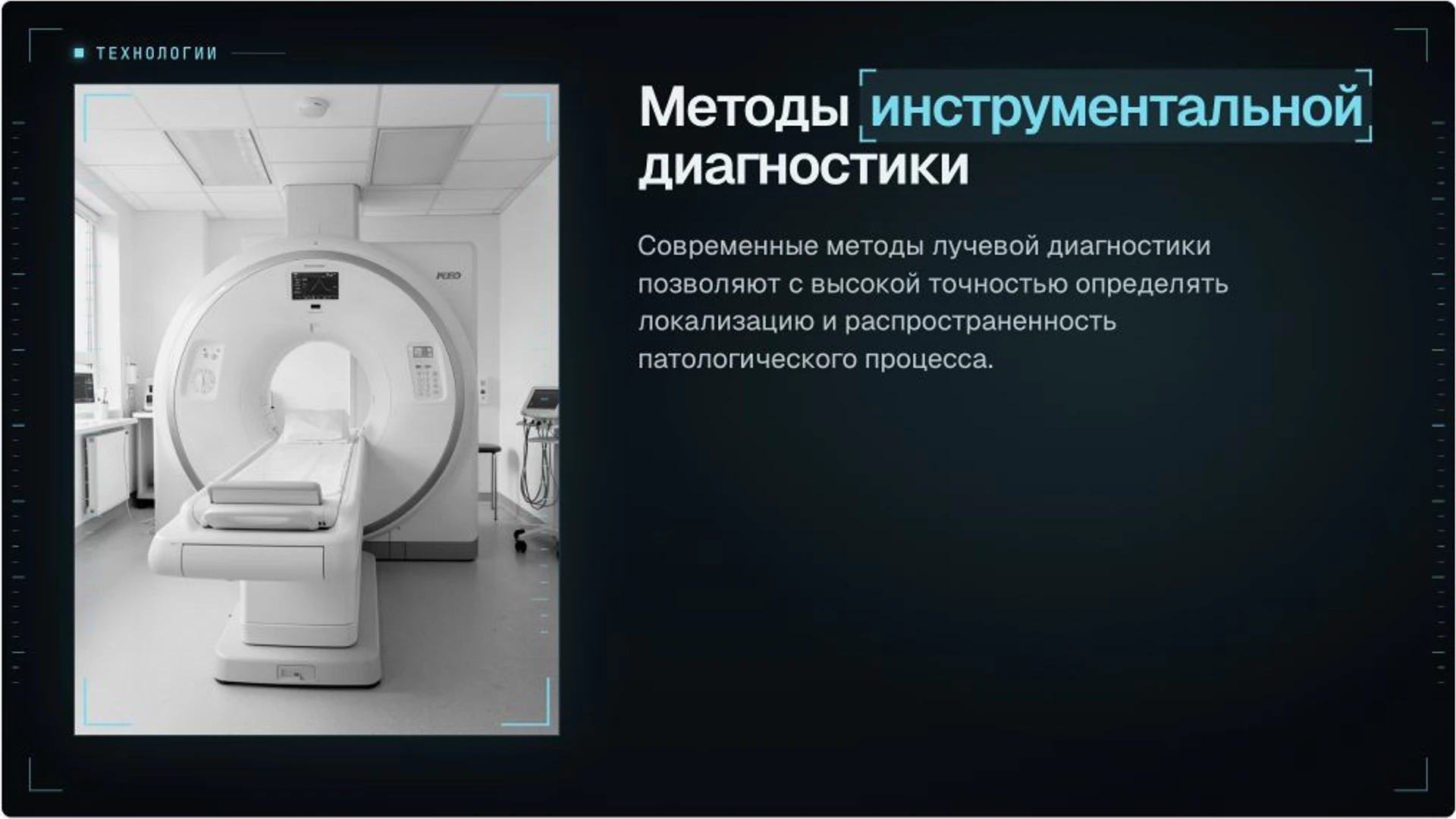 ТЕХНОЛОГИИ

Методы инструментальной диагностики

Современные методы лучевой диагностики позволяют с высокой точностью определять локализацию и распространенность патологического процесса.